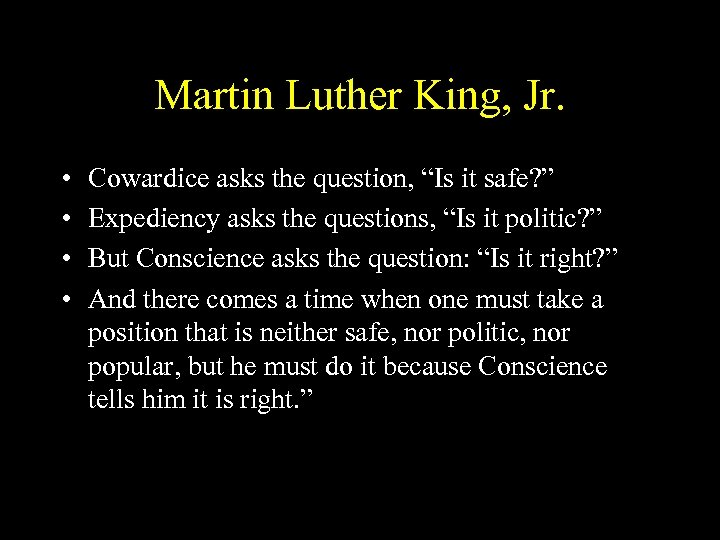 Martin Luther King, Jr.

• Cowardice asks the question, “Is it safe?”
• Expediency asks the questions, “Is it politic?”
• But Conscience asks the question: “Is it right?”
• And there comes a time when one must take a position that is neither safe, nor politic, nor popular, but he must do it because Conscience tells him it is right.”